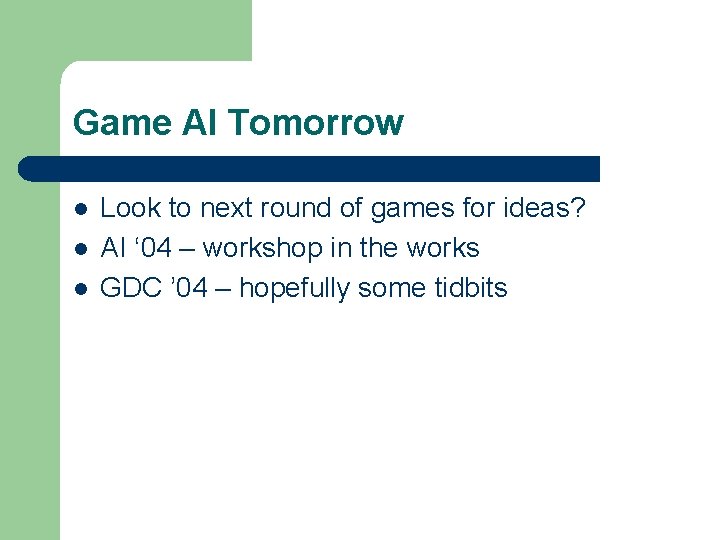 Game AI Tomorrow

- Look to next round of games for ideas?
- AI ‘04 – workshop in the works
- GDC ’04 – hopefully some tidbits